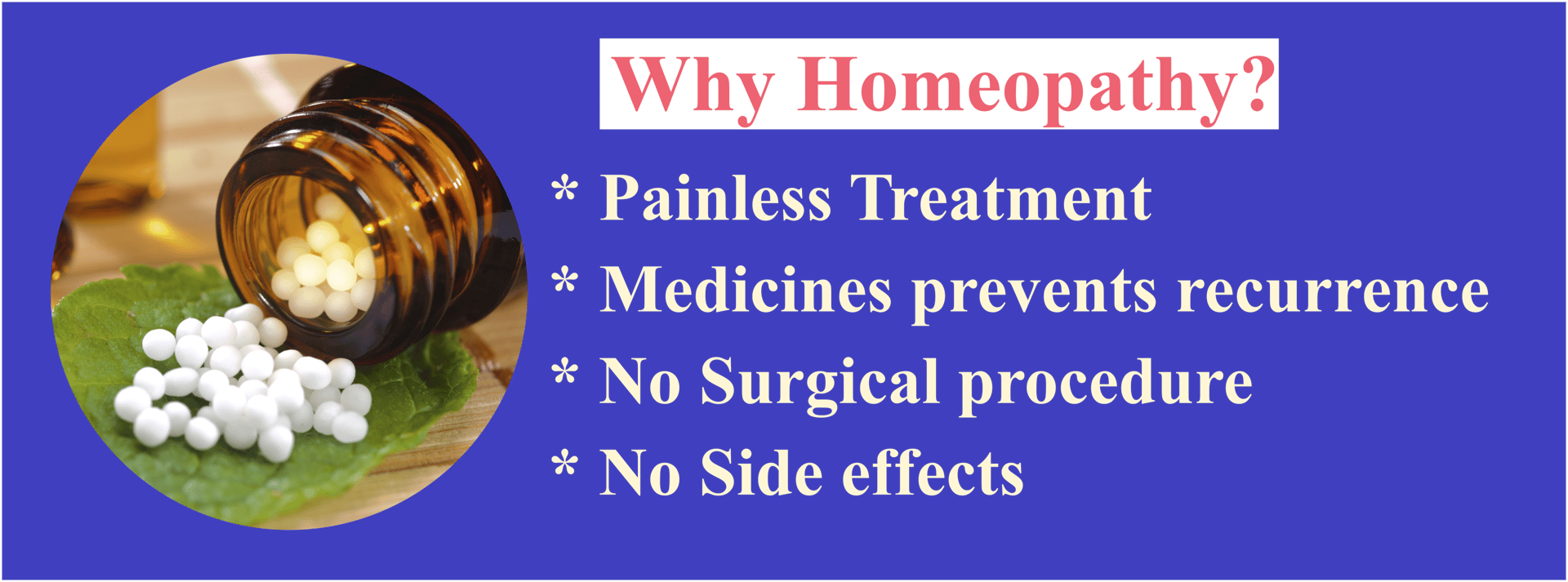 Why Homeopathy?

* Painless Treatment
* Medicines prevents recurrence
* No Surgical procedure
* No Side effects